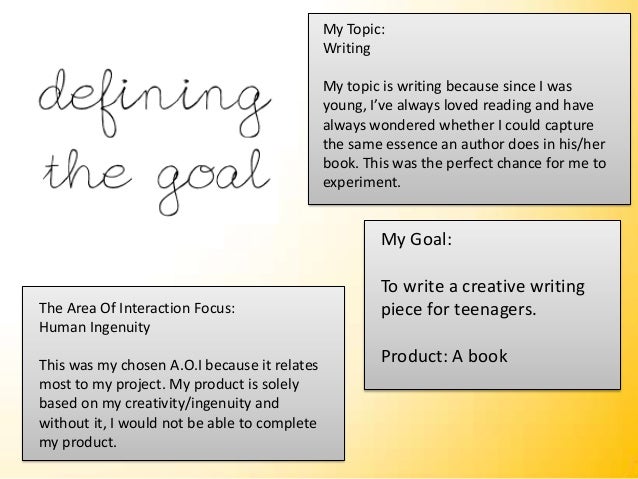 defining the goal

My Topic:
Writing

My topic is writing because since I was young, I've always loved reading and have always wondered whether I could capture the same essence an author does in his/her book. This was the perfect chance for me to experiment.

My Goal:

To write a creative writing piece for teenagers.

Product: A book

The Area Of Interaction Focus:
Human Ingenuity

This was my chosen A.O.I because it relates most to my project. My product is solely based on my creativity/ingenuity and without it, I would not be able to complete my product.